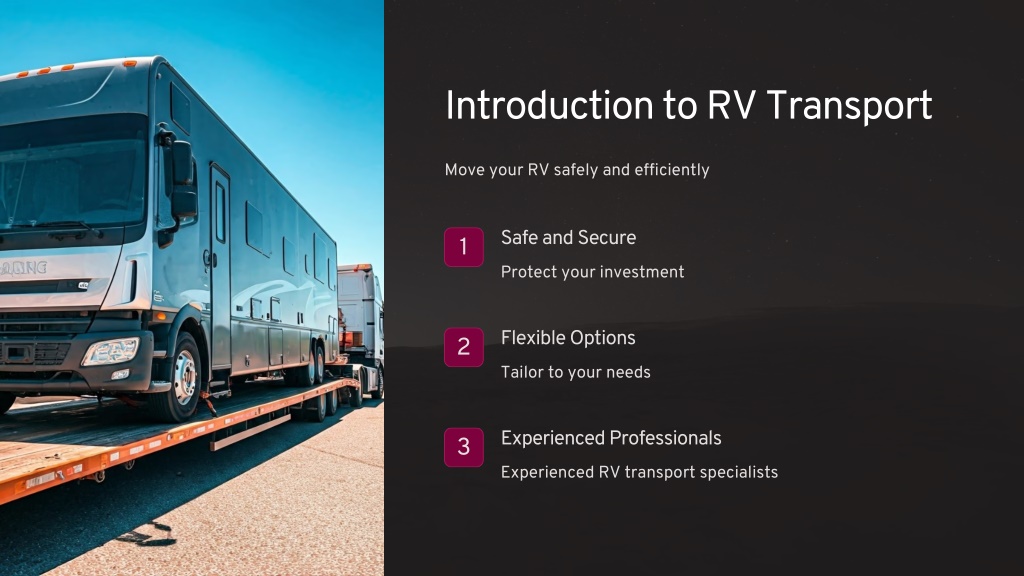 Introduction to RV Transport

Move your RV safely and efficiently

1 Safe and Secure

Protect your investment

2 Flexible Options

Tailor to your needs

3 Experienced Professionals

Experienced RV transport specialists